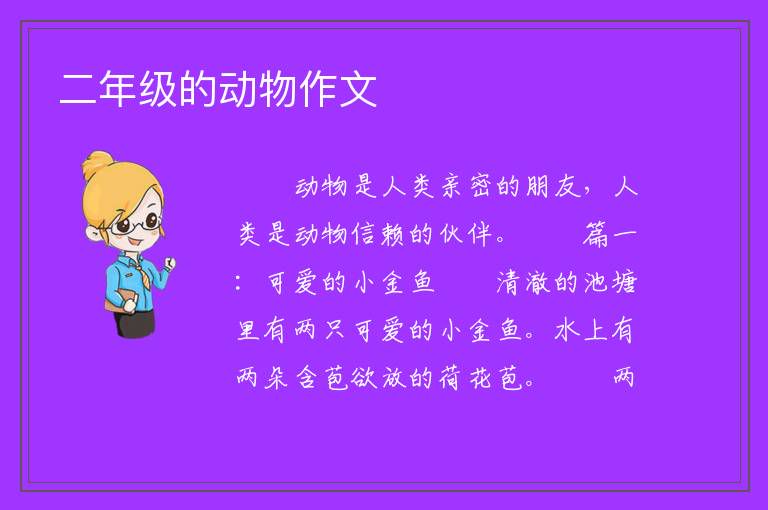 二年级的动物作文

动物是人类亲密的朋友，人类是动物信赖的伙伴。　　篇一：可爱的小金鱼　　清澈的池塘里有两只可爱的小金鱼。水上有两朵含苞欲放的荷花苞。　　两